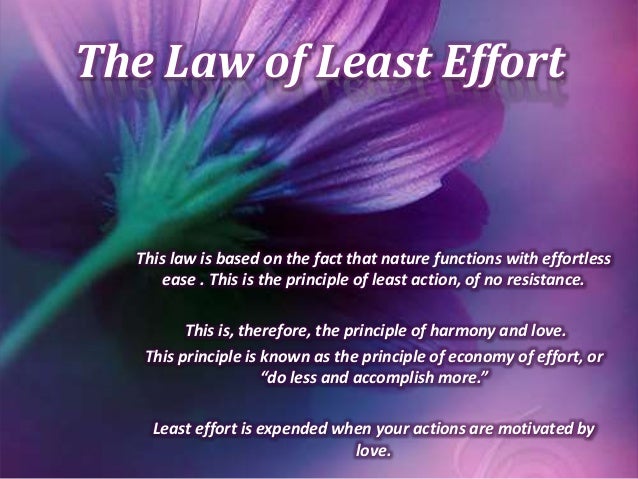 The Law of Least Effort

This law is based on the fact that nature functions with effortless ease . This is the principle of least action, of no resistance.

This is, therefore, the principle of harmony and love.
This principle is known as the principle of economy of effort, or “do less and accomplish more.”

Least effort is expended when your actions are motivated by love.